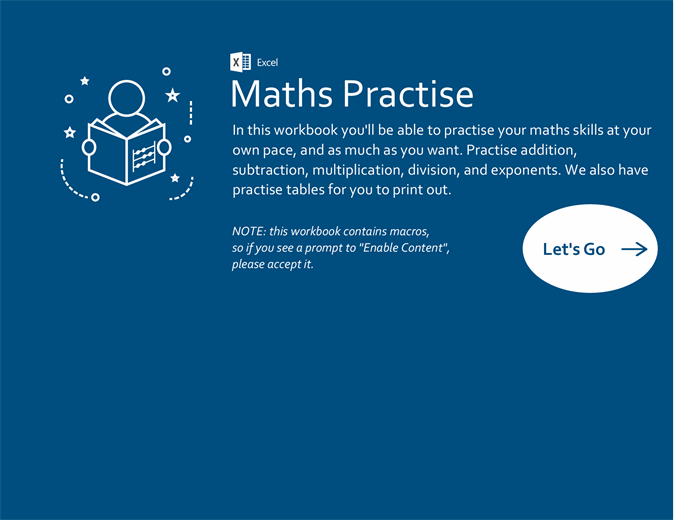 Excel

Maths Practise

In this workbook you'll be able to practise your maths skills at your own pace, and as much as you want. Practise addition, subtraction, multiplication, division, and exponents. We also have practise tables for you to print out.

NOTE: this workbook contains macros, so if you see a prompt to "Enable Content", please accept it.

Let's Go